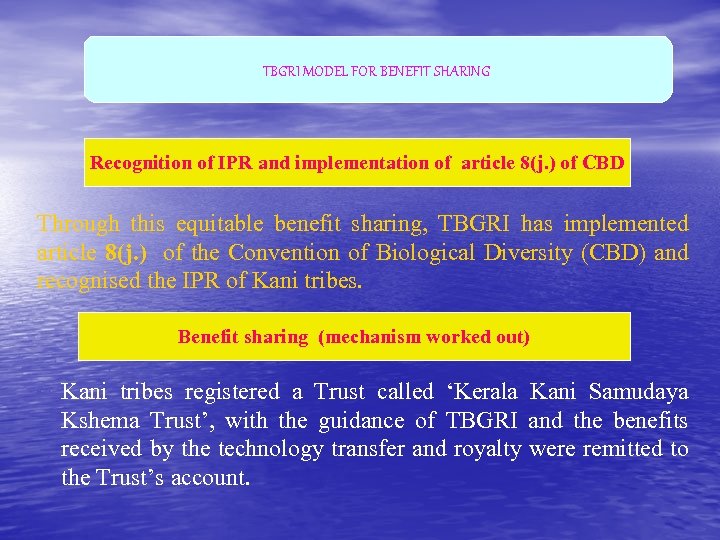 TBGRI MODEL FOR BENEFIT SHARING

Recognition of IPR and implementation of article 8(j.) of CBD

Through this equitable benefit sharing, TBGRI has implemented article 8(j.) of the Convention of Biological Diversity (CBD) and recognised the IPR of Kani tribes.

Benefit sharing (mechanism worked out)

Kani tribes registered a Trust called ‘Kerala Kani Samudaya Kshema Trust’, with the guidance of TBGRI and the benefits received by the technology transfer and royalty were remitted to the Trust’s account.